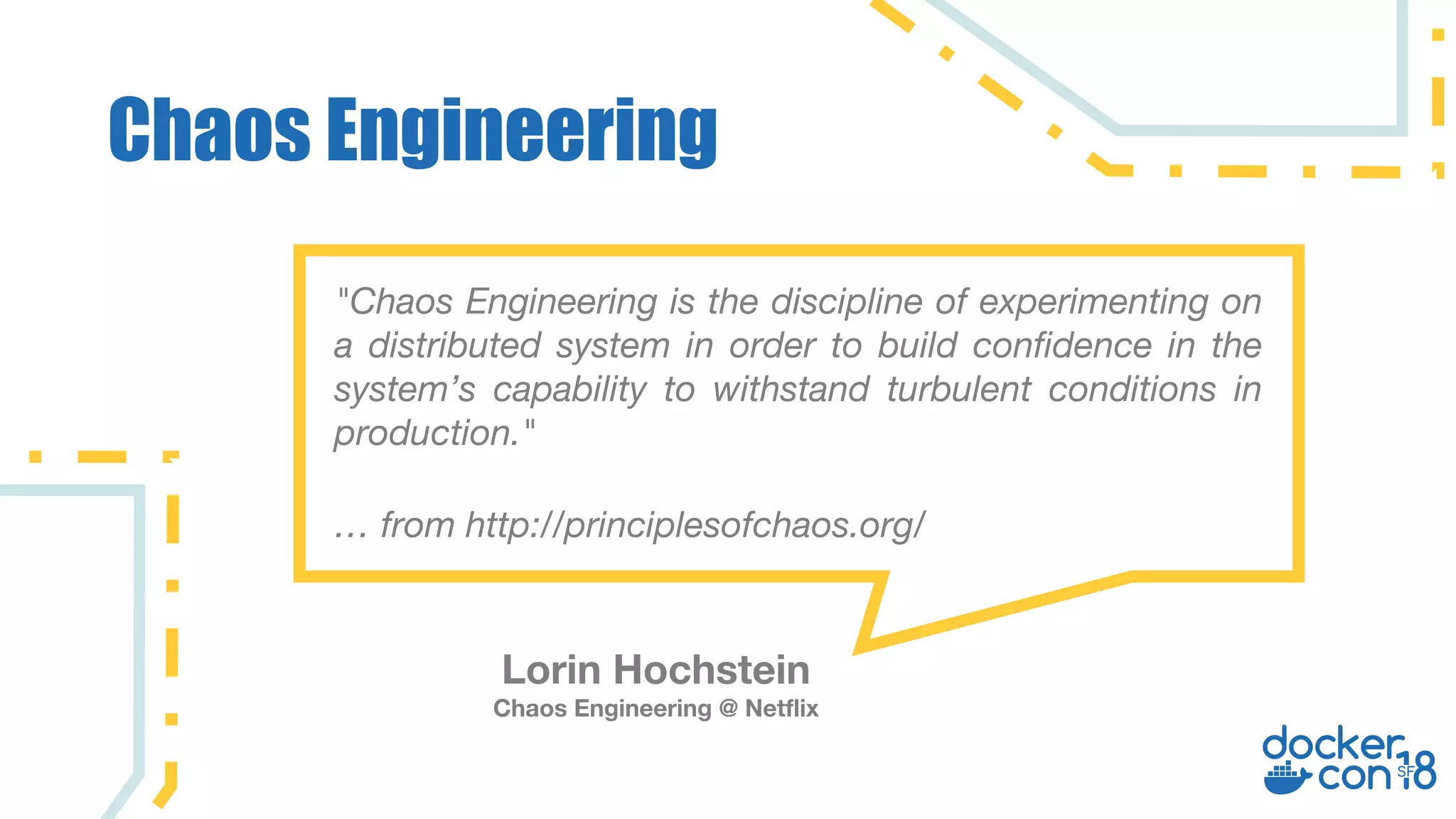 Chaos Engineering

"Chaos Engineering is the discipline of experimenting on a distributed system in order to build confidence in the system's capability to withstand turbulent conditions in production."

… from http://principlesofchaos.org/

Lorin Hochstein
Chaos Engineering @ Netflix

docker con SF 18